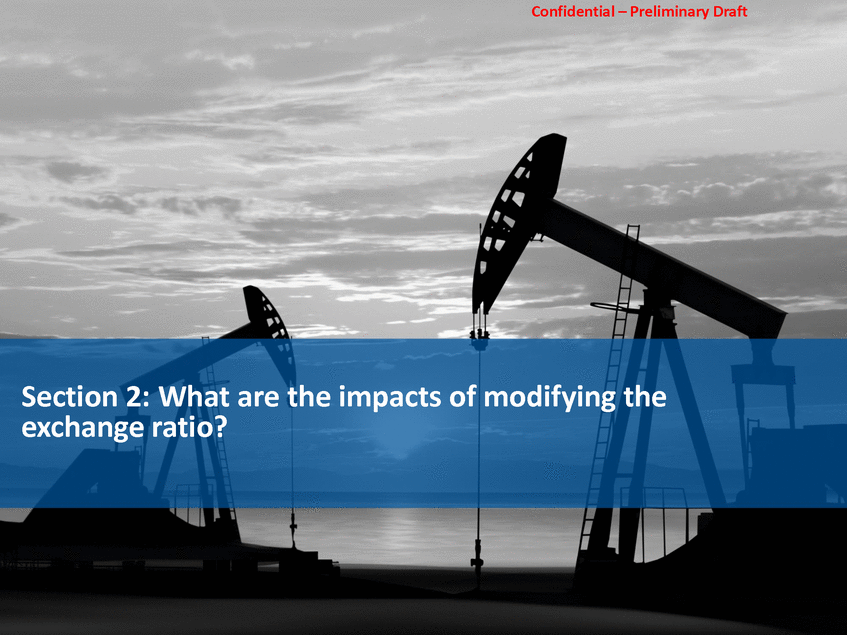 Confidential – Preliminary Draft

Section 2: What are the impacts of modifying the exchange ratio?